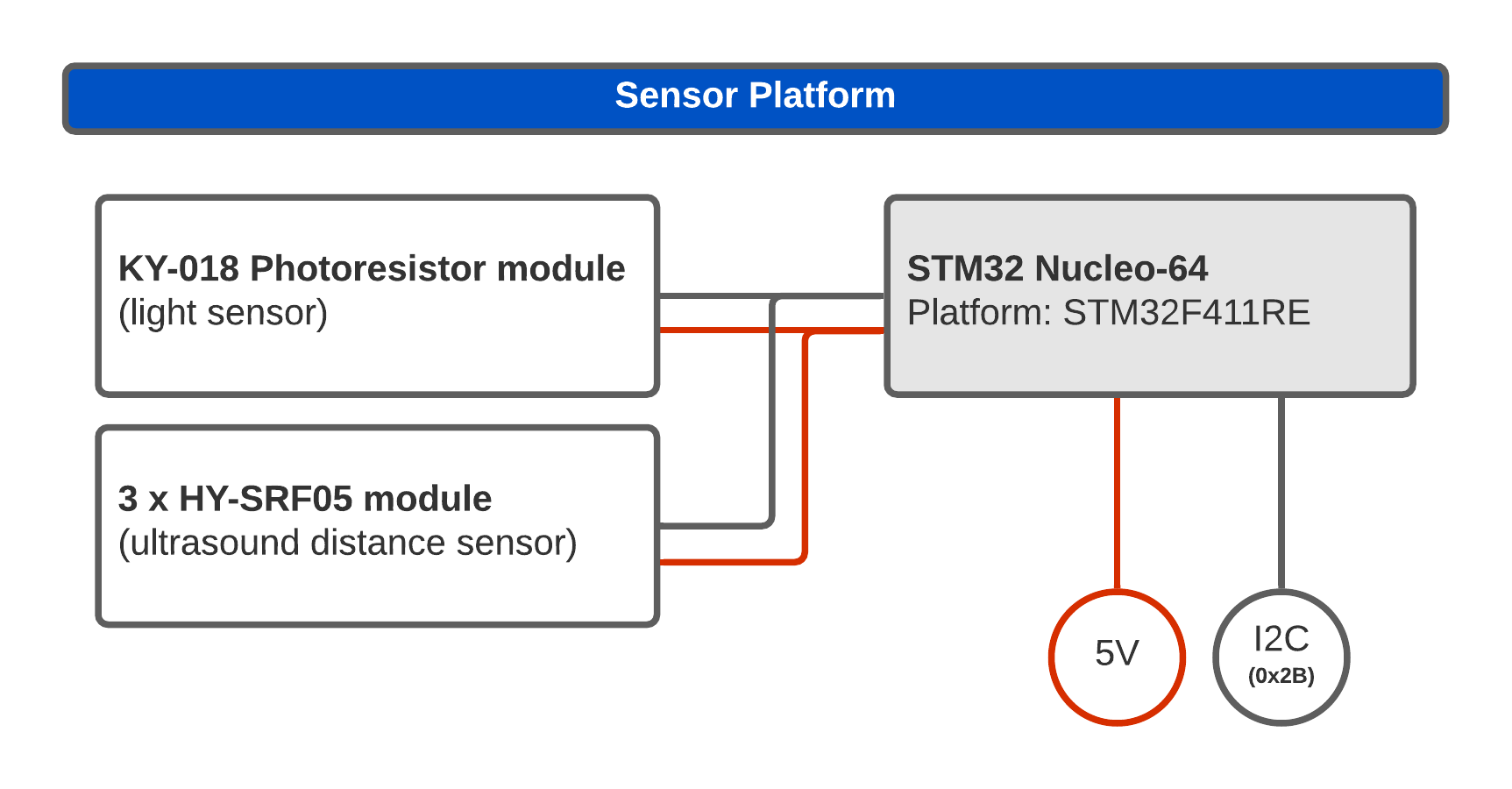 Sensor Platform

KY-018 Photoresistor module
(light sensor)

3 x HY-SRF05 module
(ultrasound distance sensor)

STM32 Nucleo-64
Platform: STM32F411RE

5V

I2C
(0x2B)